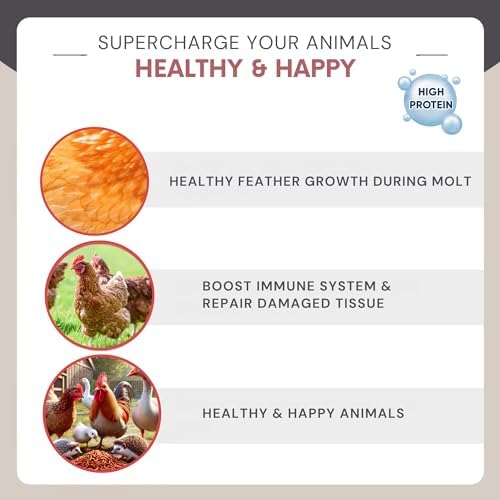 SUPERCHARGE YOUR ANIMALS
HEALTHY & HAPPY

HIGH PROTEIN

HEALTHY FEATHER GROWTH DURING MOLT

BOOST IMMUNE SYSTEM & REPAIR DAMAGED TISSUE

HEALTHY & HAPPY ANIMALS